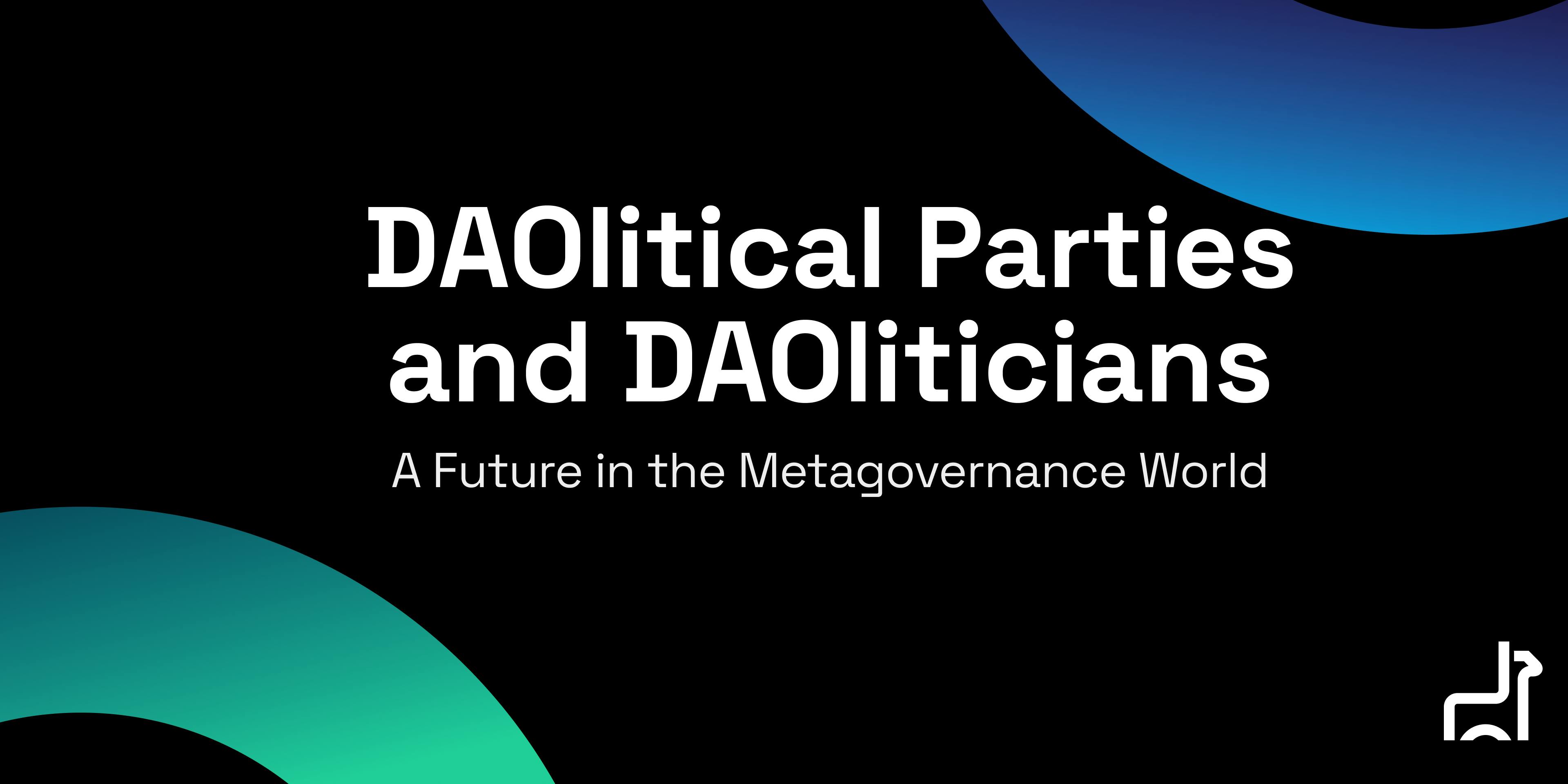 DAOlitical Parties and DAOliticians

A Future in the Metagovernance World